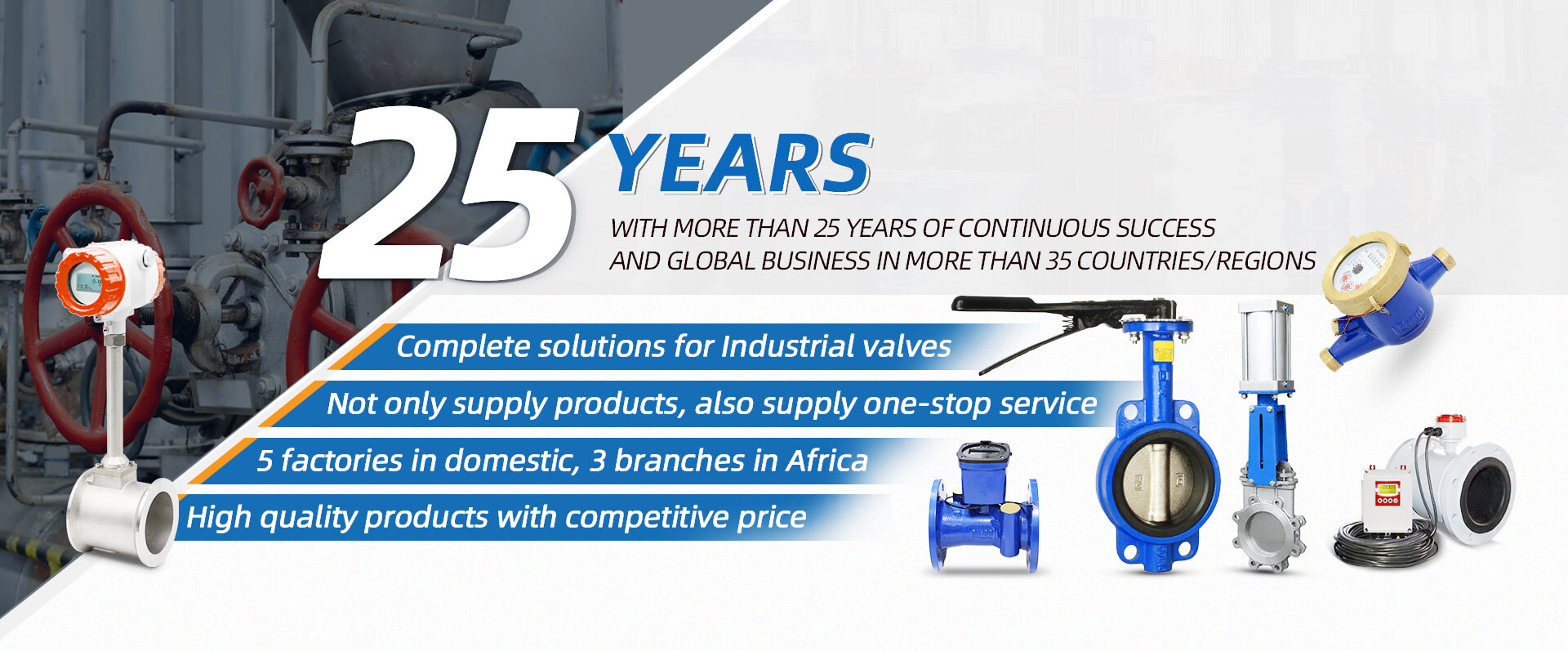 25 YEARS

WITH MORE THAN 25 YEARS OF CONTINUOUS SUCCESS AND GLOBAL BUSINESS IN MORE THAN 35 COUNTRIES/REGIONS

Complete solutions for Industrial valves

Not only supply products, also supply one-stop service

5 factories in domestic, 3 branches in Africa

High quality products with competitive price